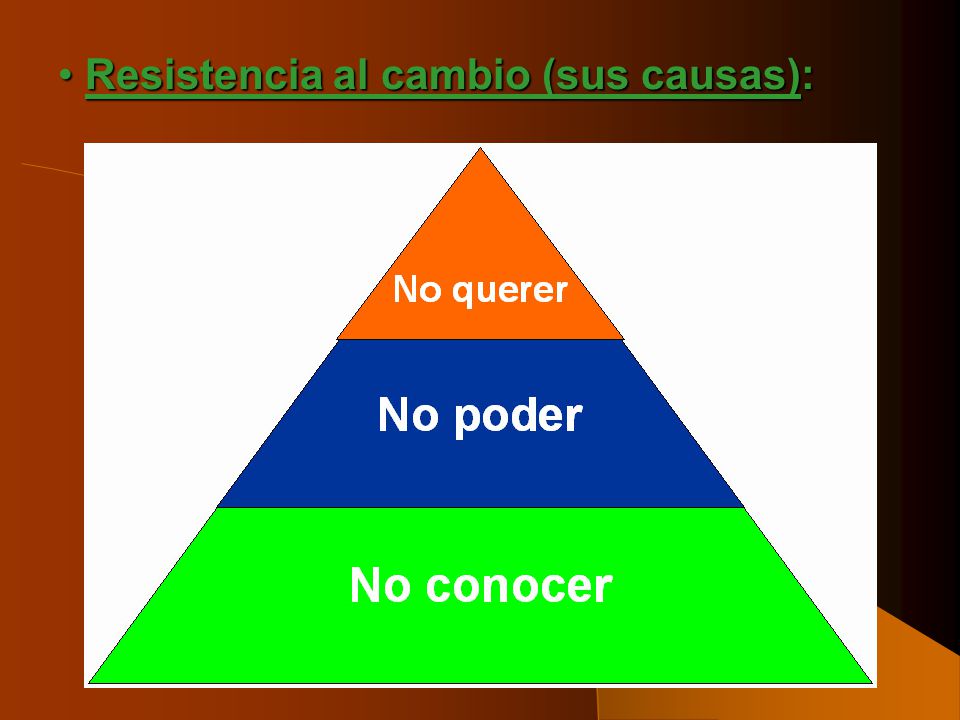 • Resistencia al cambio (sus causas):

No querer

No poder

No conocer